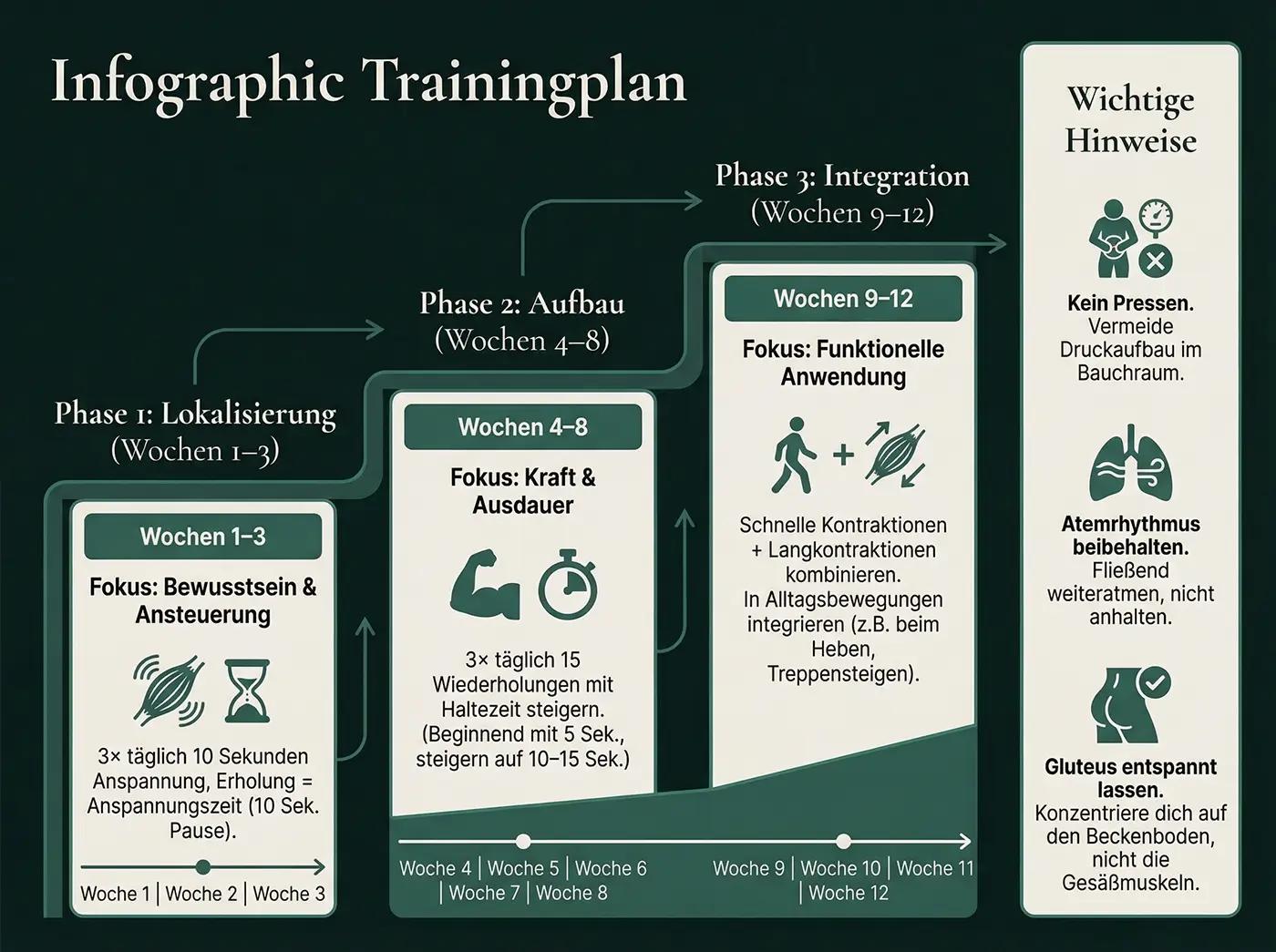 Infographic Trainingplan

Phase 1: Lokalisierung
(Wochen 1–3)

Wochen 1–3

Fokus: Bewusstsein & Ansteuerung

3× täglich 10 Sekunden Anspannung, Erholung = Anspannungszeit (10 Sek. Pause).

Woche 1 | Woche 2 | Woche 3

Phase 2: Aufbau
(Wochen 4–8)

Wochen 4–8

Fokus: Kraft & Ausdauer

3× täglich 15 Wiederholungen mit Haltezeit steigern. (Beginnend mit 5 Sek., steigern auf 10–15 Sek.)

Woche 4 | Woche 5 | Woche 6 | Woche 7 | Woche 8

Phase 3: Integration
(Wochen 9–12)

Wochen 9–12

Fokus: Funktionelle Anwendung

Schnelle Kontraktionen + Langkontraktionen kombinieren. In Alltagsbewegungen integrieren (z.B. beim Heben, Treppensteigen).

Woche 9 | Woche 10 | Woche 11 | Woche 12

Wichtige Hinweise

Kein Pressen. Vermeide Druckaufbau im Bauchraum.

Atemrhythmus beibehalten. Fließend weiteratmen, nicht anhalten.

Gluteus entspannt lassen. Konzentriere dich auf den Beckenboden, nicht die Gesäßmuskeln.